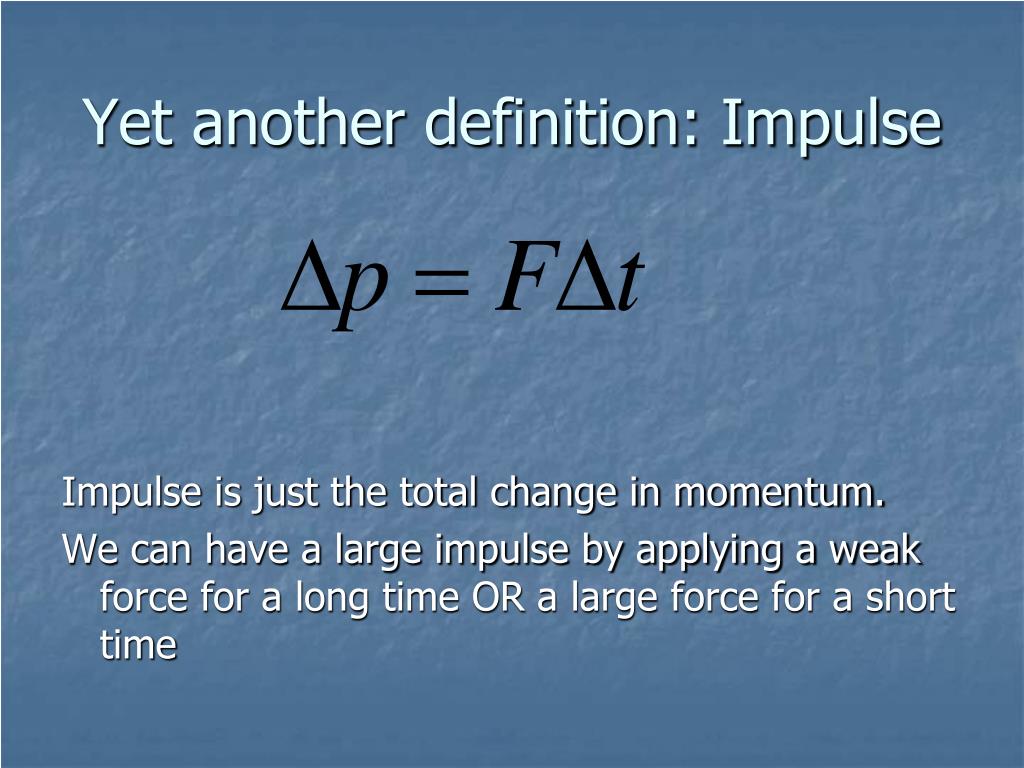 Yet another definition: Impulse

$\Delta p = F\Delta t$

Impulse is just the total change in momentum.

We can have a large impulse by applying a weak force for a long time OR a large force for a short time